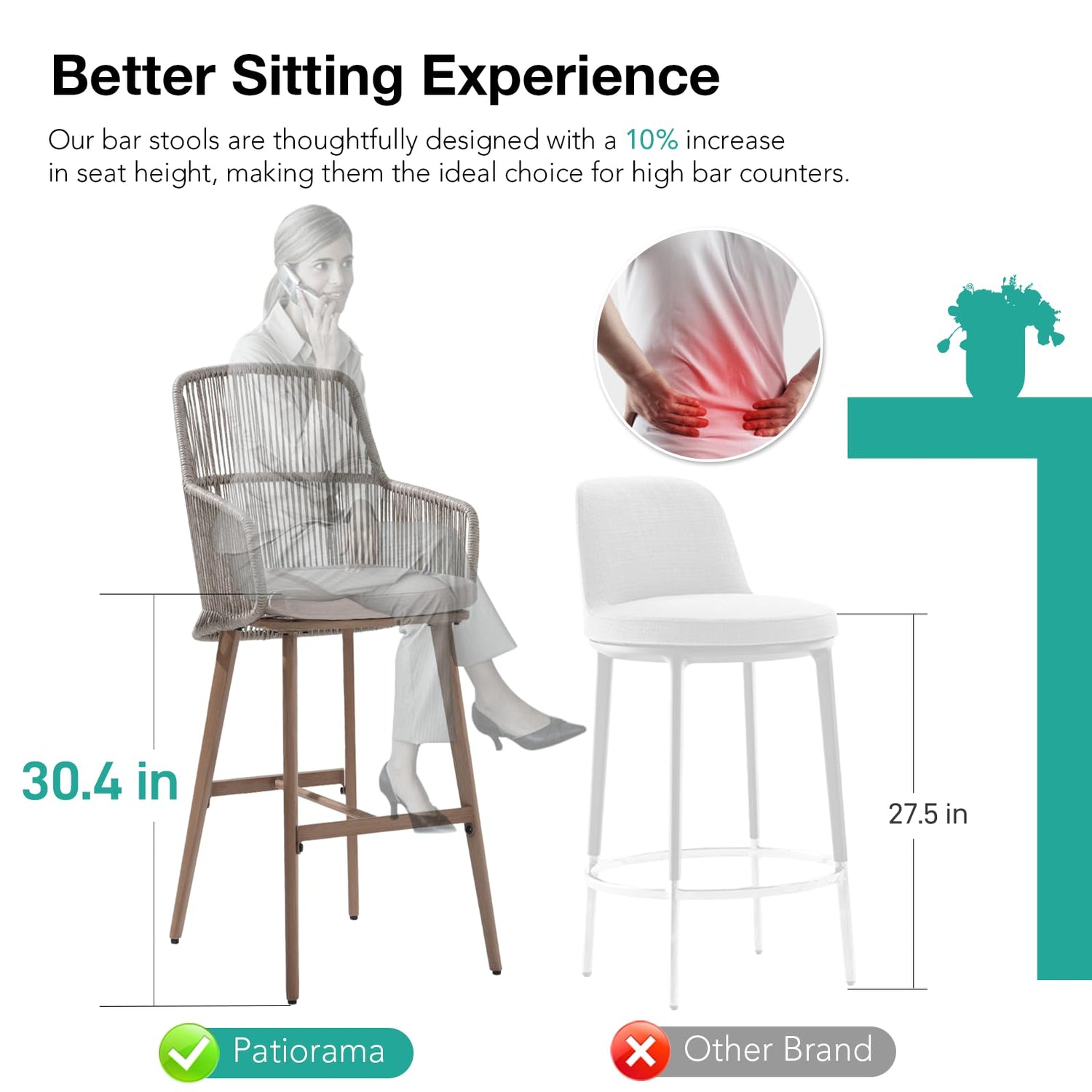 Better Sitting Experience

Our bar stools are thoughtfully designed with a 10% increase in seat height, making them the ideal choice for high bar counters.

30.4 in

27.5 in

Patiorama

Other Brand